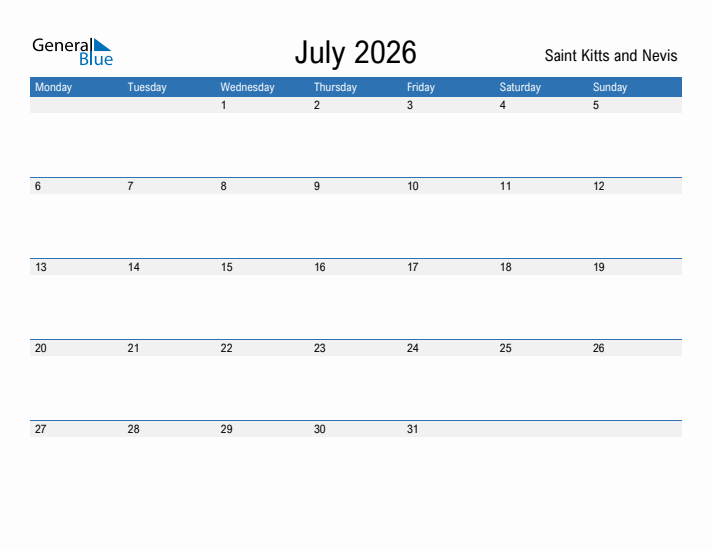 General Blue

July 2026

Saint Kitts and Nevis

| Monday | Tuesday | Wednesday | Thursday | Friday | Saturday | Sunday |
|---|---|---|---|---|---|---|
| | | 1 | 2 | 3 | 4 | 5 |
| 6 | 7 | 8 | 9 | 10 | 11 | 12 |
| 13 | 14 | 15 | 16 | 17 | 18 | 19 |
| 20 | 21 | 22 | 23 | 24 | 25 | 26 |
| 27 | 28 | 29 | 30 | 31 | | |